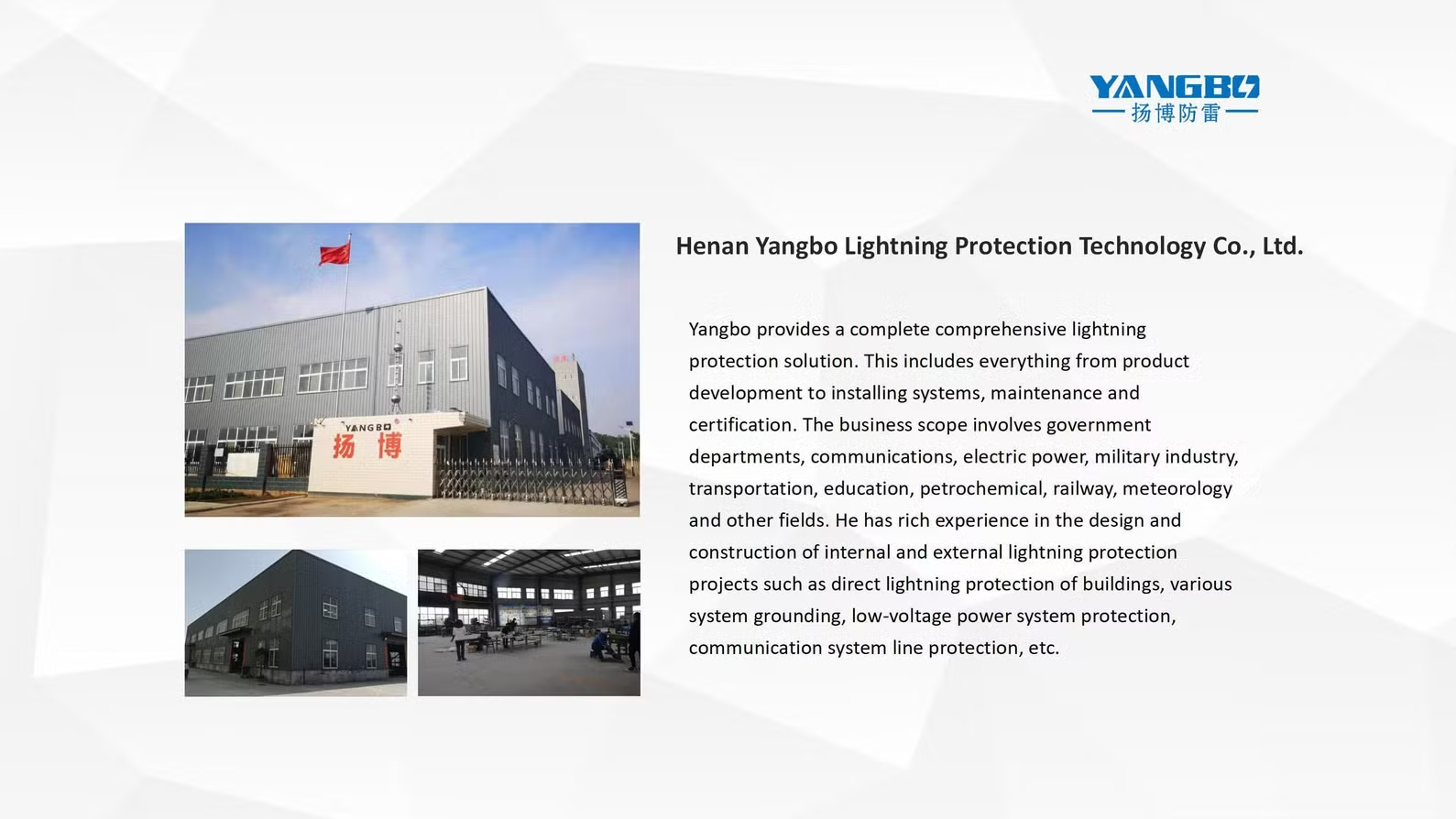 YANGBO
扬博防雷

YANGBO
扬 博

Henan Yangbo Lightning Protection Technology Co., Ltd.

Yangbo provides a complete comprehensive lightning protection solution. This includes everything from product development to installing systems, maintenance and certification. The business scope involves government departments, communications, electric power, military industry, transportation, education, petrochemical, railway, meteorology and other fields. He has rich experience in the design and construction of internal and external lightning protection projects such as direct lightning protection of buildings, various system grounding, low-voltage power system protection, communication system line protection, etc.